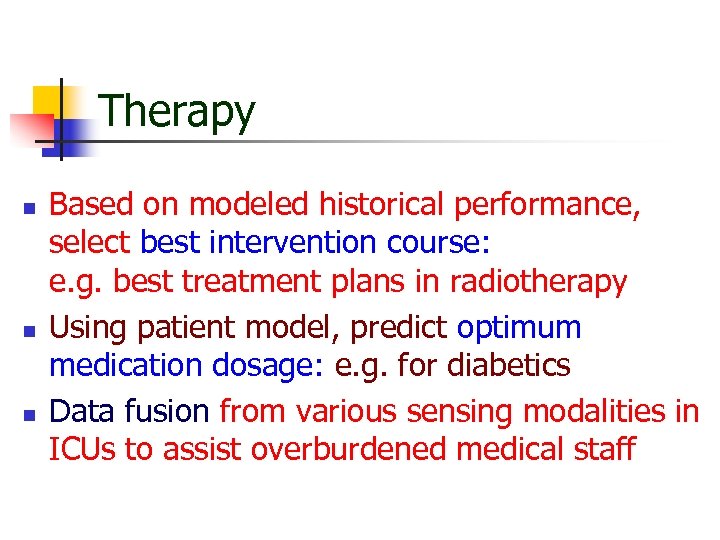 Therapy

- Based on modeled historical performance, select best intervention course: e.g. best treatment plans in radiotherapy
- Using patient model, predict optimum medication dosage: e.g. for diabetics
- Data fusion from various sensing modalities in ICUs to assist overburdened medical staff